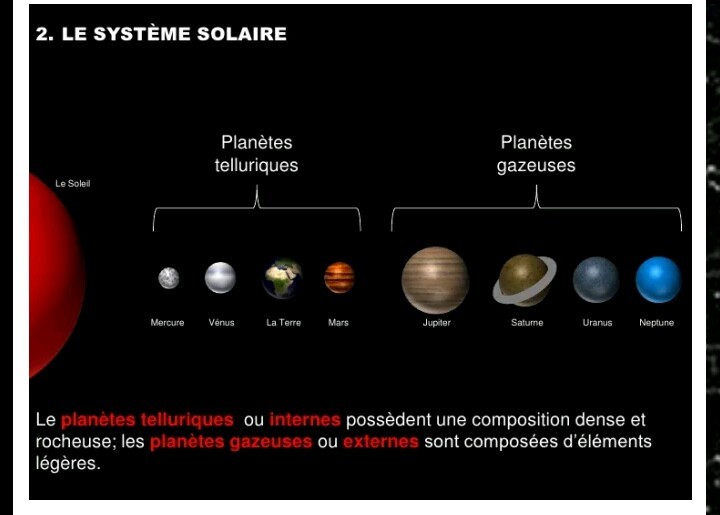 2. LE SYSTÈME SOLAIRE

Planètes telluriques

Planètes gazeuses

Le Soleil

Mercure
Vénus
La Terre
Mars
Jupiter
Saturne
Uranus
Neptune

Le planètes telluriques ou internes possèdent une composition dense et rocheuse; les planètes gazeuses ou externes sont composées d'éléments légères.